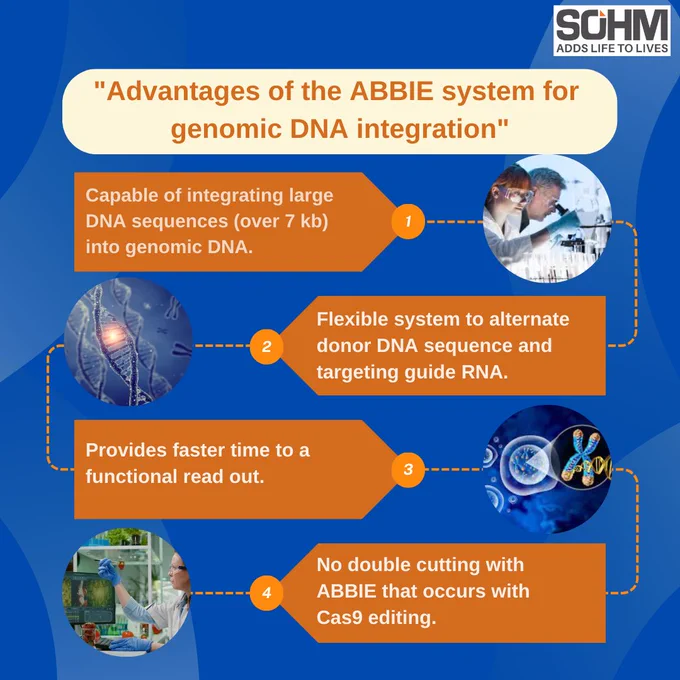 SOHM
ADDS LIFE TO LIVES

"Advantages of the ABBIE system for genomic DNA integration"

Capable of integrating large DNA sequences (over 7 kb) into genomic DNA.

1

2

Flexible system to alternate donor DNA sequence and targeting guide RNA.

Provides faster time to a functional read out.

3

4

No double cutting with ABBIE that occurs with Cas9 editing.